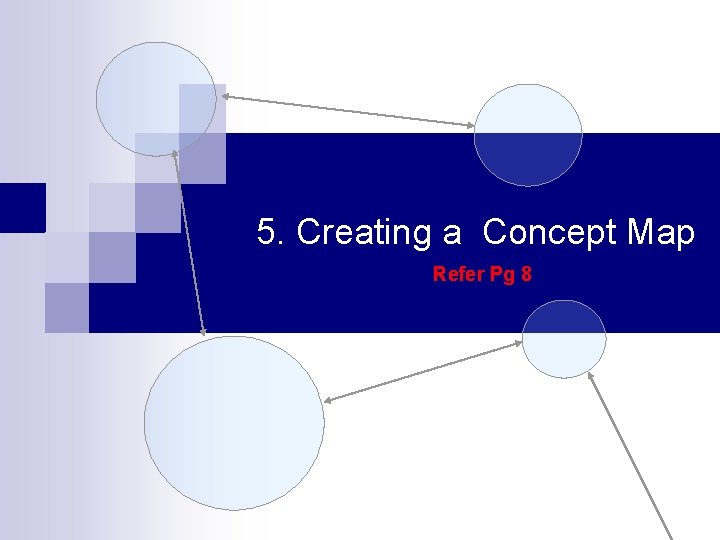 5. Creating a  Concept Map

Refer Pg 8